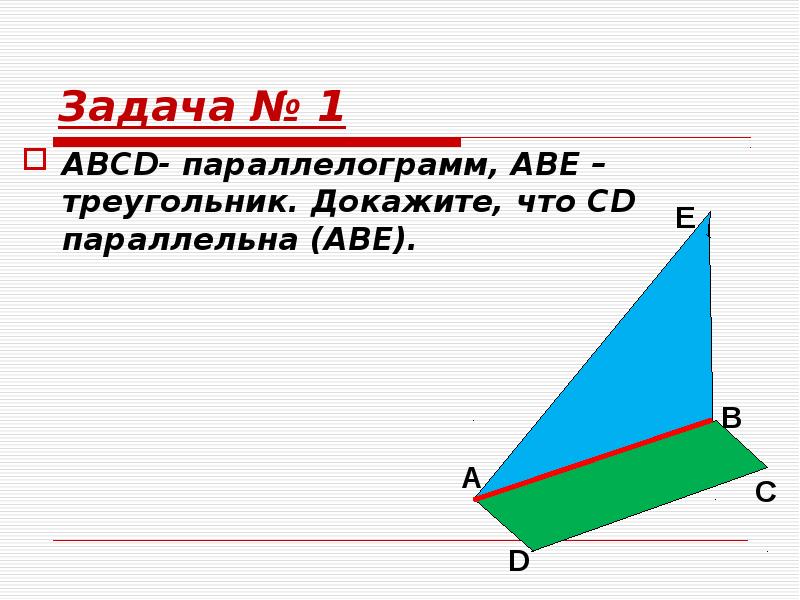 Задача № 1

ABCD- параллелограмм, ABE – треугольник. Докажите, что CD параллельна (ABE).

E

B

A

C

D